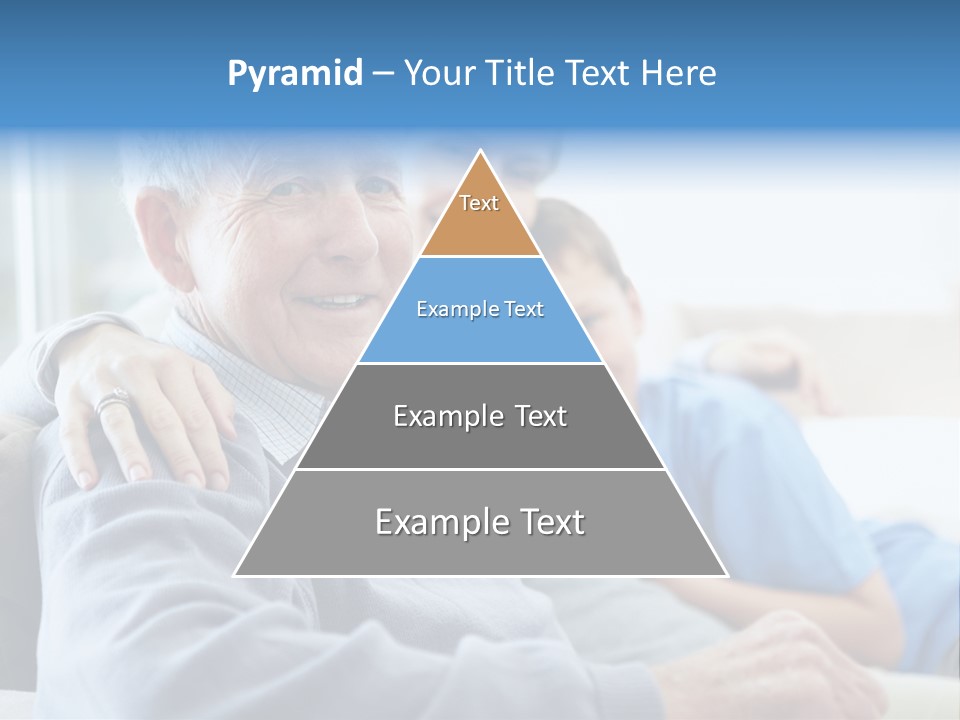 Pyramid – Your Title Text Here

Text

Example Text

Example Text

Example Text